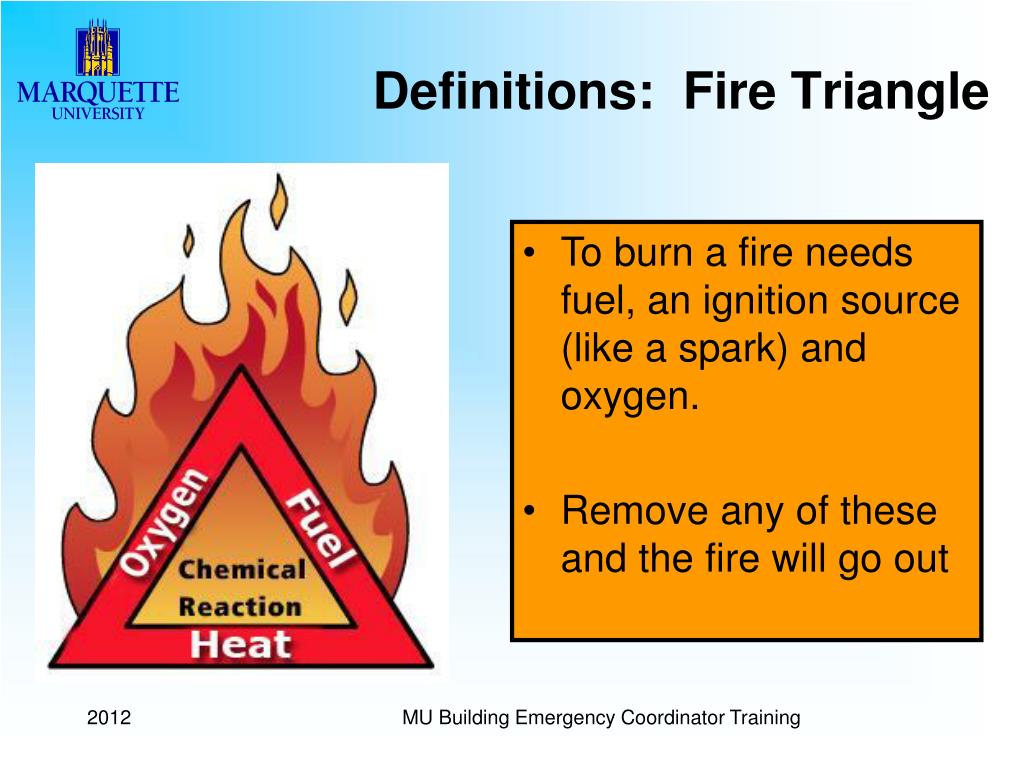 MARQUETTE
UNIVERSITY

Definitions: Fire Triangle

Oxygen
Fuel
Chemical
Reaction
Heat

• To burn a fire needs fuel, an ignition source (like a spark) and oxygen.

• Remove any of these and the fire will go out

2012

MU Building Emergency Coordinator Training